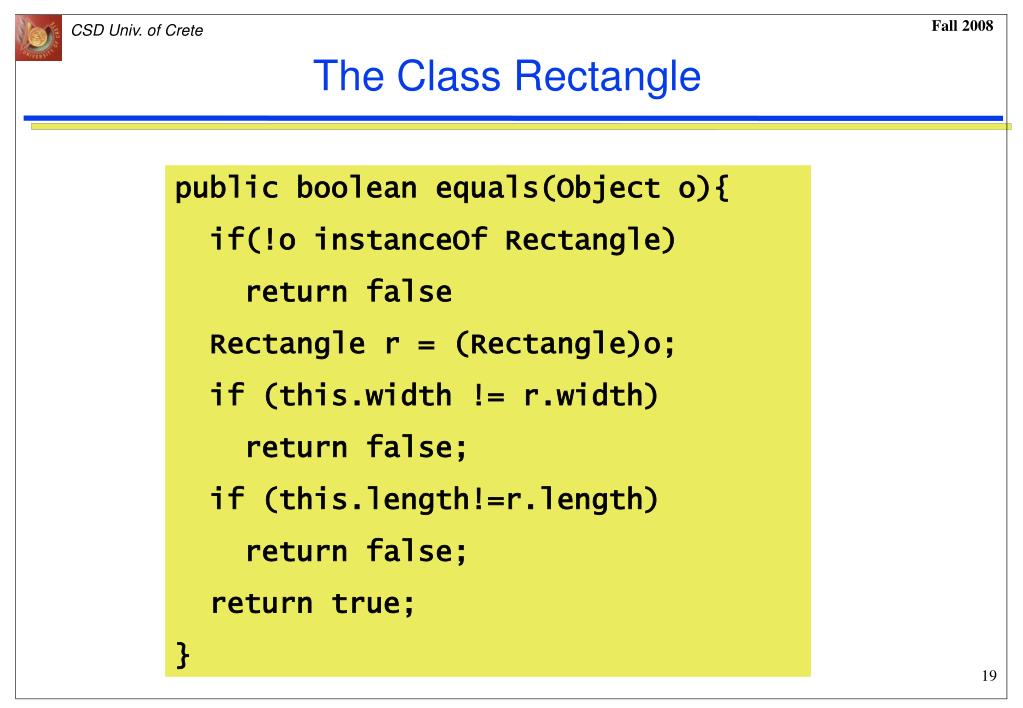 CSD Univ. of Crete

Fall 2008

The Class Rectangle

public boolean equals(Object o){
  if(!o instanceOf Rectangle)
    return false
  Rectangle r = (Rectangle)o;
  if (this.width != r.width)
    return false;
  if (this.length!=r.length)
    return false;
  return true;
}

19